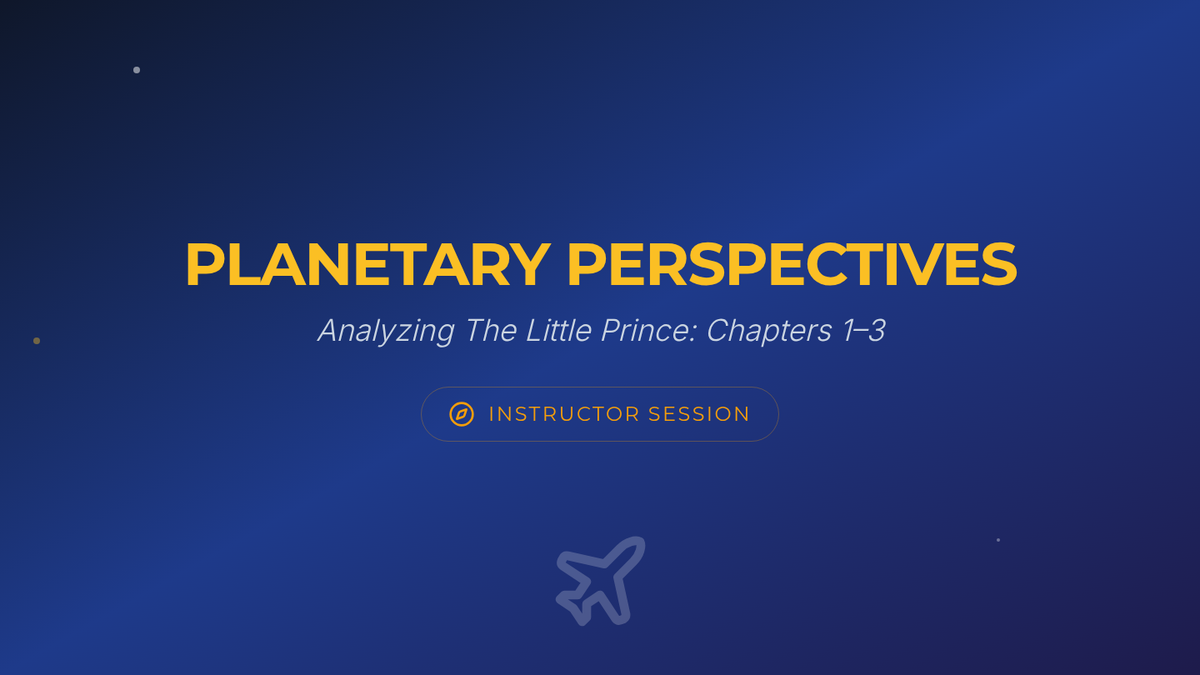 PLANETARY PERSPECTIVES

Analyzing The Little Prince: Chapters 1–3

INSTRUCTOR SESSION